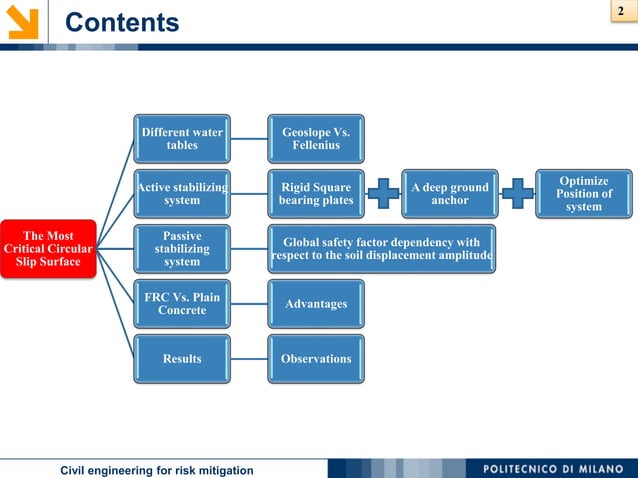 Contents

2

The Most Critical Circular Slip Surface

Different water tables

Geoslope Vs. Fellenius

Active stabilizing system

Rigid Square bearing plates

A deep ground anchor

Optimize Position of system

Passive stabilizing system

Global safety factor dependency with respect to the soil displacement amplitude

FRC Vs. Plain Concrete

Advantages

Results

Observations

Civil engineering for risk mitigation

POLITECNICO DI MILANO